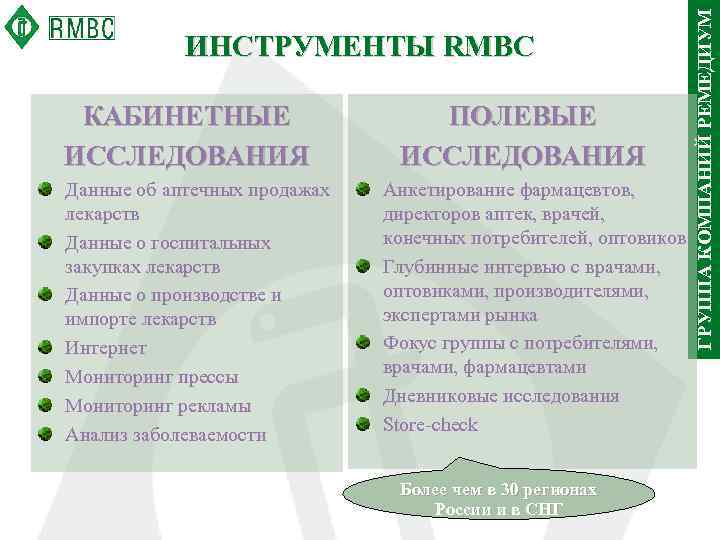 RMBC

ИНСТРУМЕНТЫ RMBC

ГРУППА КОМПАНИЙ РЕМЕДИУМ

КАБИНЕТНЫЕ ИССЛЕДОВАНИЯ

Данные об аптечных продажах лекарств

Данные о госпитальных закупках лекарств

Данные о производстве и импорте лекарств

Интернет

Мониторинг прессы

Мониторинг рекламы

Анализ заболеваемости

ПОЛЕВЫЕ ИССЛЕДОВАНИЯ

Анкетирование фармацевтов, директоров аптек, врачей, конечных потребителей, оптовиков

Глубинные интервью с врачами, оптовиками, производителями, экспертами рынка

Фокус группы с потребителями, врачами, фармацевтами

Дневниковые исследования

Store-check

Более чем в 30 регионах России и в СНГ